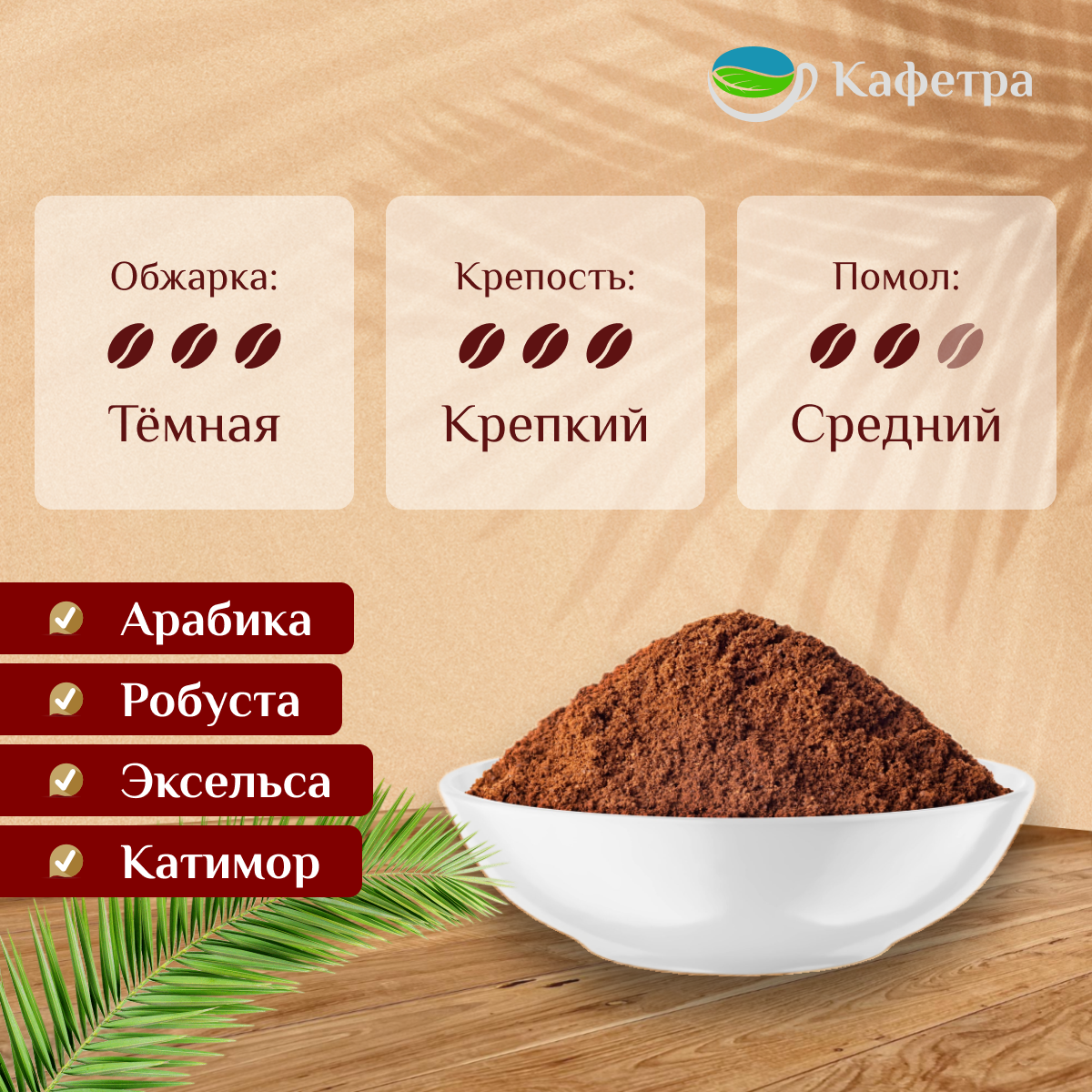 Кафетра

Обжарка:
Тёмная

Крепость:
Крепкий

Помол:
Средний

Арабика
Робуста
Эксельса
Катимор